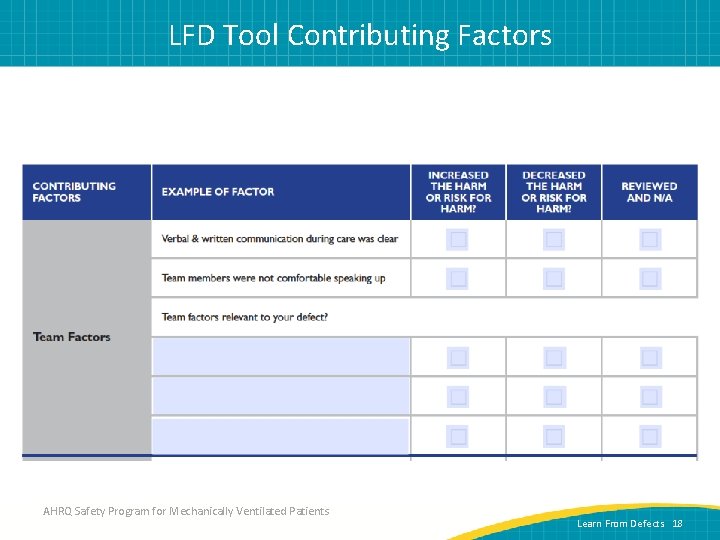 LFD Tool Contributing Factors

| CONTRIBUTING FACTORS | EXAMPLE OF FACTOR | INCREASED THE HARM OR RISK FOR HARM? | DECREASED THE HARM OR RISK FOR HARM? | REVIEWED AND N/A |
|---|---|---|---|---|
| Team Factors | Verbal & written communication during care was clear | | | |
| | Team members were not comfortable speaking up | | | |
| | Team factors relevant to your defect? | | | |
| | | | | |
| | | | | |
| | | | | |

AHRQ Safety Program for Mechanically Ventilated Patients

Learn From Defects 18